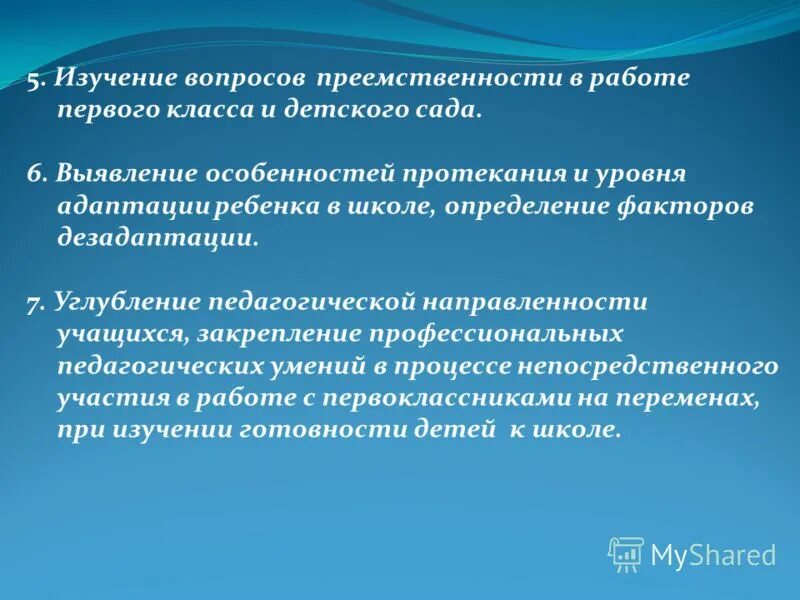 5. Изучение вопросов преемственности в работе первого класса и детского сада.

6. Выявление особенностей протекания и уровня адаптации ребенка в школе, определение факторов дезадаптации.

7. Углубление педагогической направленности учащихся, закрепление профессиональных педагогических умений в процессе непосредственного участия в работе с первоклассниками на переменах, при изучении готовности детей к школе.

MyShared